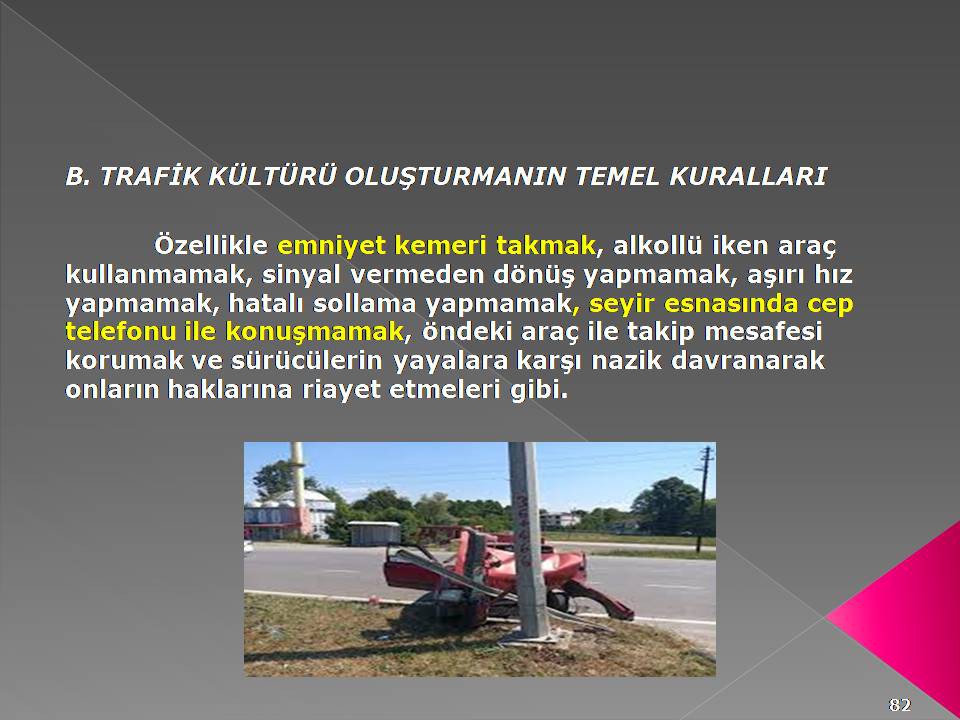 B. TRAFİK KÜLTÜRÜ OLUŞTURMANIN TEMEL KURALLARI

Özellikle emniyet kemeri takmak, alkollü iken araç kullanmamak, sinyal vermeden dönüş yapmamak, aşırı hız yapmamak, hatalı sollama yapmamak, seyir esnasında cep telefonu ile konuşmamak, öndeki araç ile takip mesafesi korumak ve sürücülerin yayalara karşı nazik davranarak onların haklarına riayet etmeleri gibi.

82